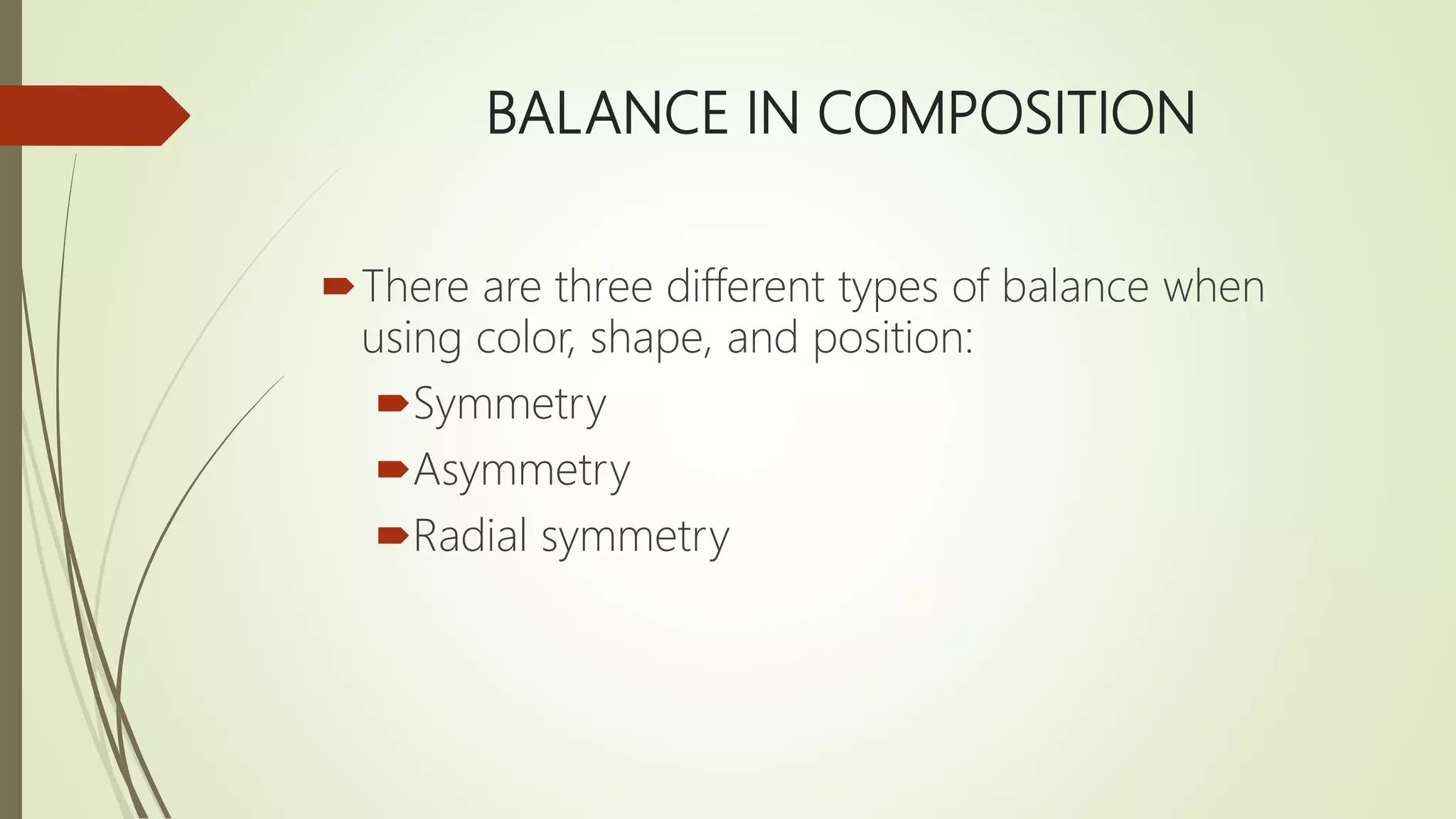 BALANCE IN COMPOSITION

There are three different types of balance when using color, shape, and position:

Symmetry

Asymmetry

Radial symmetry